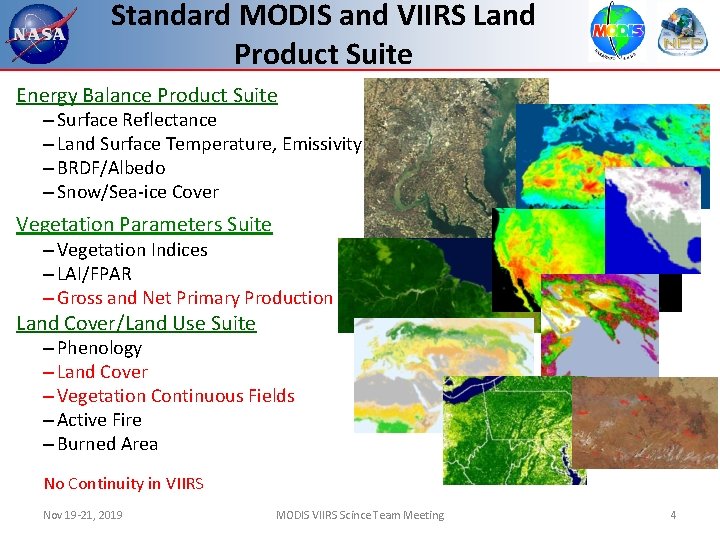 NASA

Standard MODIS and VIIRS Land Product Suite

MODIS

NPP

Energy Balance Product Suite
– Surface Reflectance
– Land Surface Temperature, Emissivity
– BRDF/Albedo
– Snow/Sea-ice Cover

Vegetation Parameters Suite
– Vegetation Indices
– LAI/FPAR
– Gross and Net Primary Production

Land Cover/Land Use Suite
– Phenology
– Land Cover
– Vegetation Continuous Fields
– Active Fire
– Burned Area

No Continuity in VIIRS

Nov 19-21, 2019

MODIS VIIRS Scince Team Meeting

4